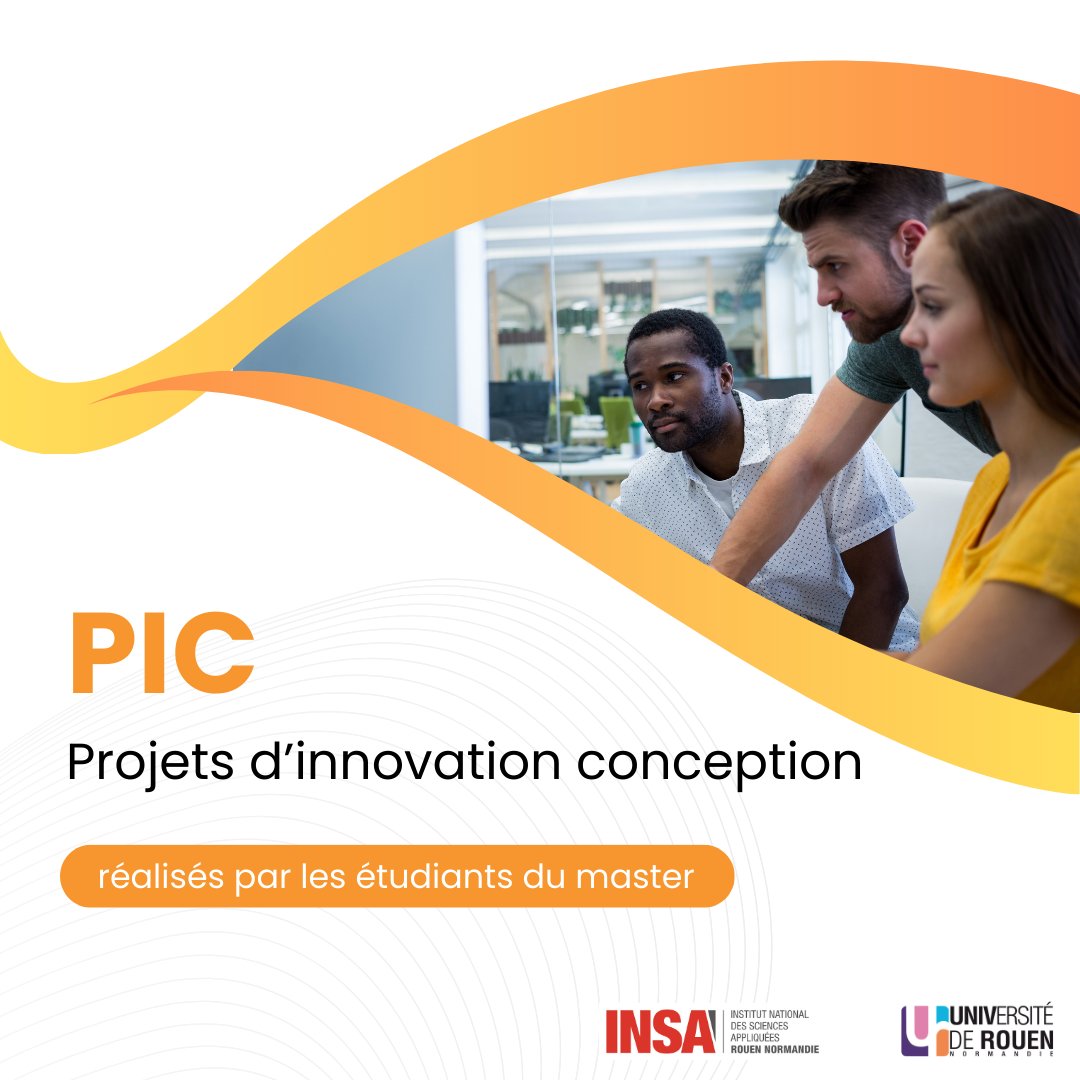 PIC

Projets d’innovation conception

réalisés par les étudiants du master

INSA INSTITUT NATIONAL DES SCIENCES APPLIQUÉES ROUEN NORMANDIE

UNIVERSITÉ DE ROUEN NORMANDIE